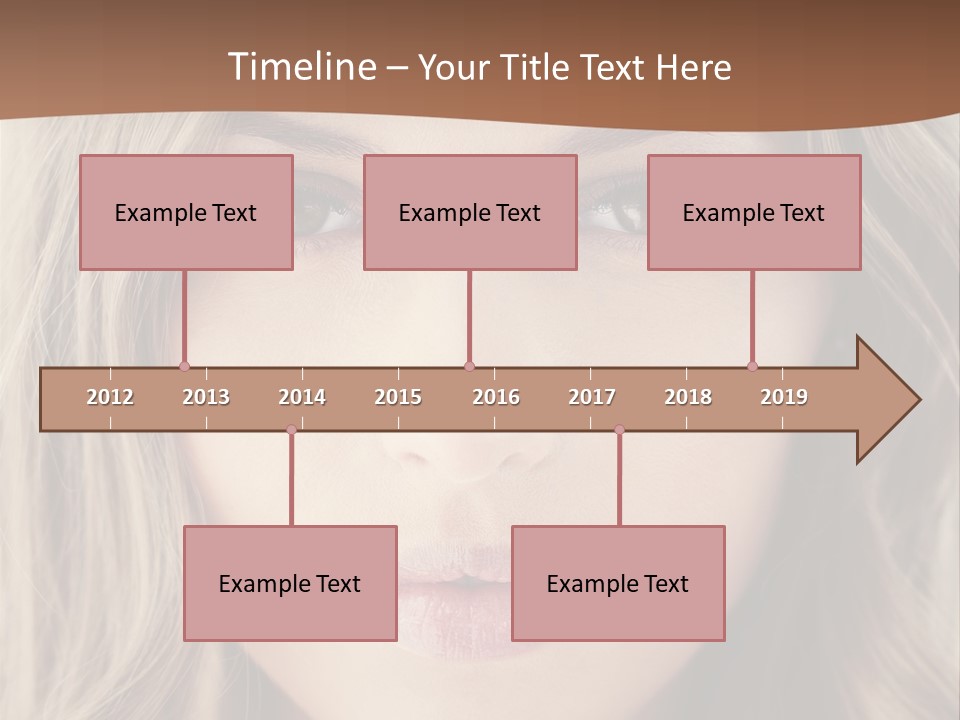 Timeline – Your Title Text Here

Example Text

Example Text

Example Text

2012 2013 2014 2015 2016 2017 2018 2019

Example Text

Example Text